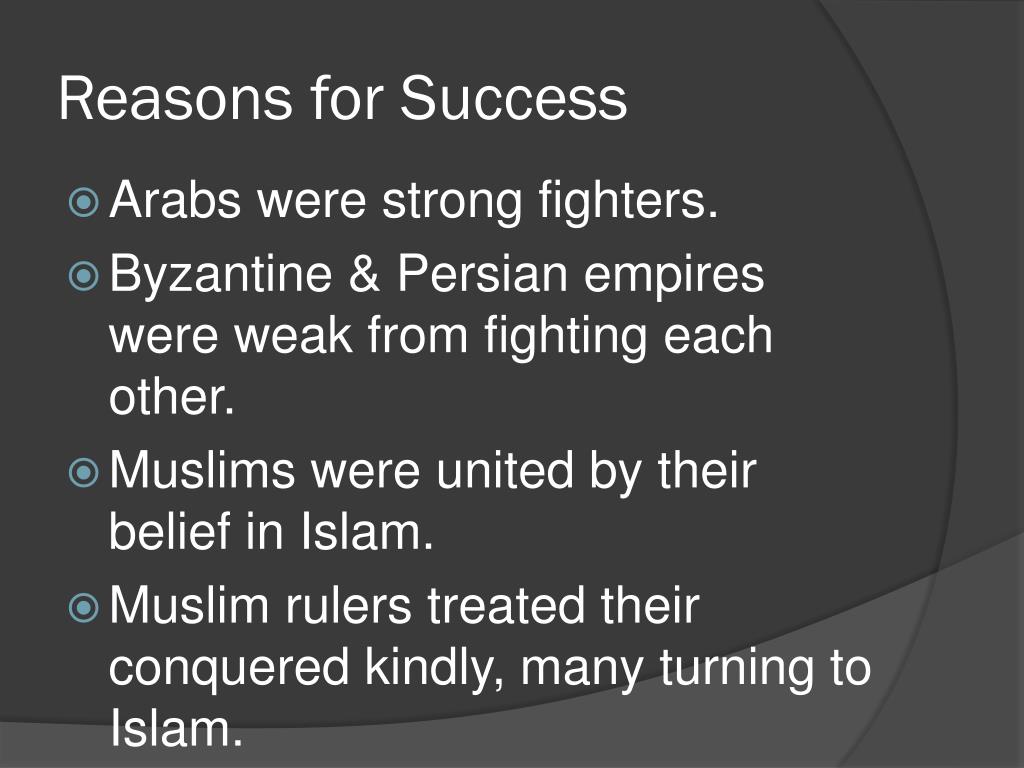 Reasons for Success

Arabs were strong fighters.

Byzantine & Persian empires were weak from fighting each other.

Muslims were united by their belief in Islam.

Muslim rulers treated their conquered kindly, many turning to Islam.